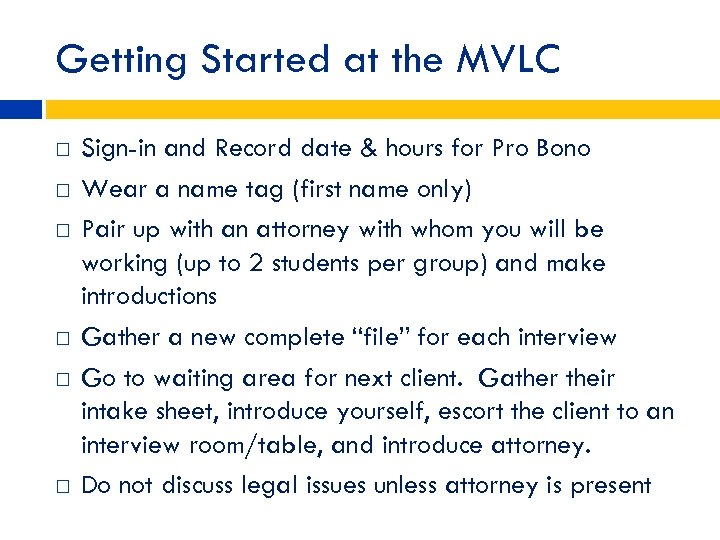 Getting Started at the MVLC

□ Sign-in and Record date & hours for Pro Bono

□ Wear a name tag (first name only)

□ Pair up with an attorney with whom you will be working (up to 2 students per group) and make introductions

□ Gather a new complete “file” for each interview

□ Go to waiting area for next client. Gather their intake sheet, introduce yourself, escort the client to an interview room/table, and introduce attorney.

□ Do not discuss legal issues unless attorney is present